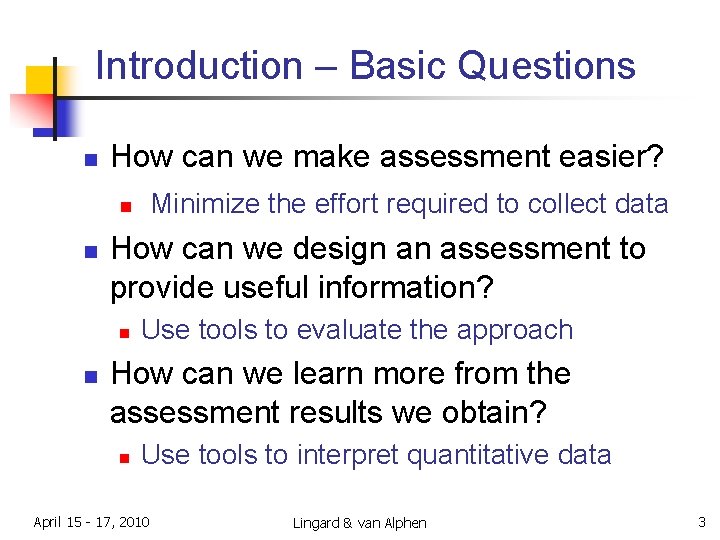 Introduction – Basic Questions

How can we make assessment easier?

Minimize the effort required to collect data

How can we design an assessment to provide useful information?

Use tools to evaluate the approach

How can we learn more from the assessment results we obtain?

Use tools to interpret quantitative data

April 15 - 17, 2010

Lingard & van Alphen

3